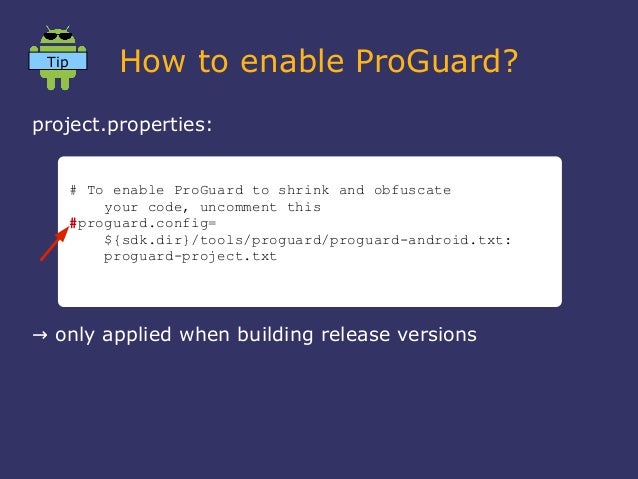 Tip

How to enable ProGuard?

project.properties:

# To enable ProGuard to shrink and obfuscate your code, uncomment this
#proguard.config=
${sdk.dir}/tools/proguard/proguard-android.txt:
proguard-project.txt

→ only applied when building release versions